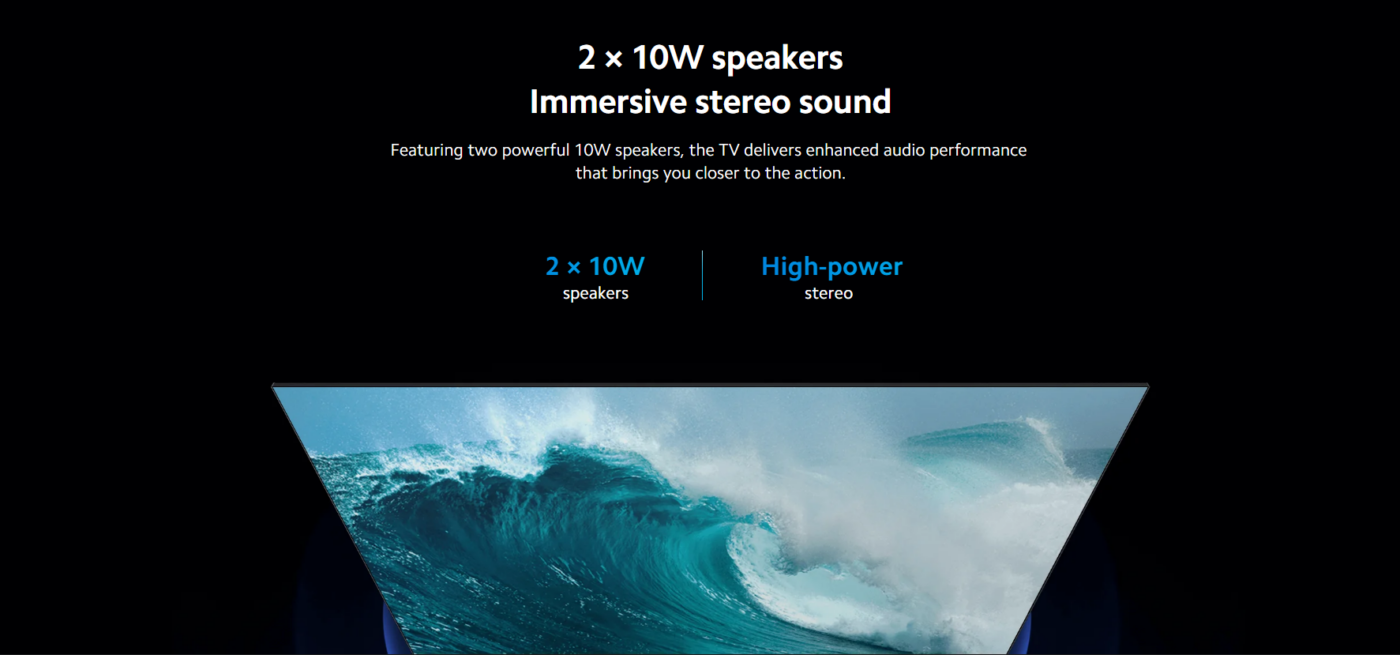 2 × 10W speakers
Immersive stereo sound

Featuring two powerful 10W speakers, the TV delivers enhanced audio performance that brings you closer to the action.

2 × 10W
speakers

High-power
stereo